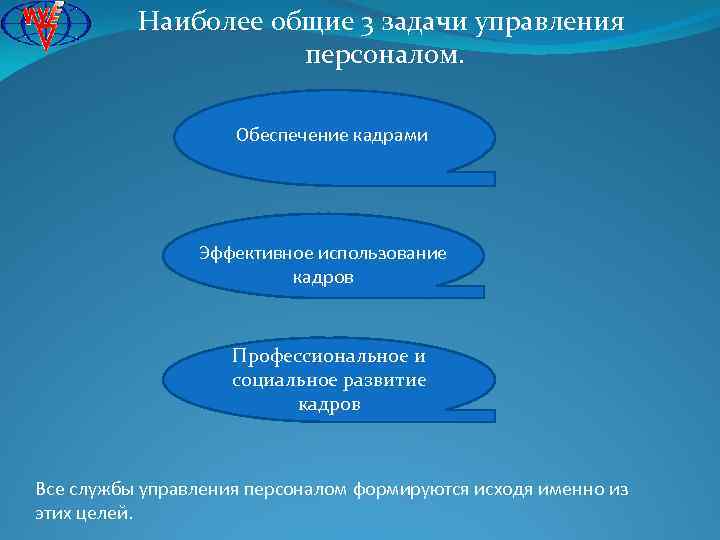 Наиболее общие 3 задачи управления персоналом.

Обеспечение кадрами

Эффективное использование кадров

Профессиональное и социальное развитие кадров

Все службы управления персоналом формируются исходя именно из этих целей.